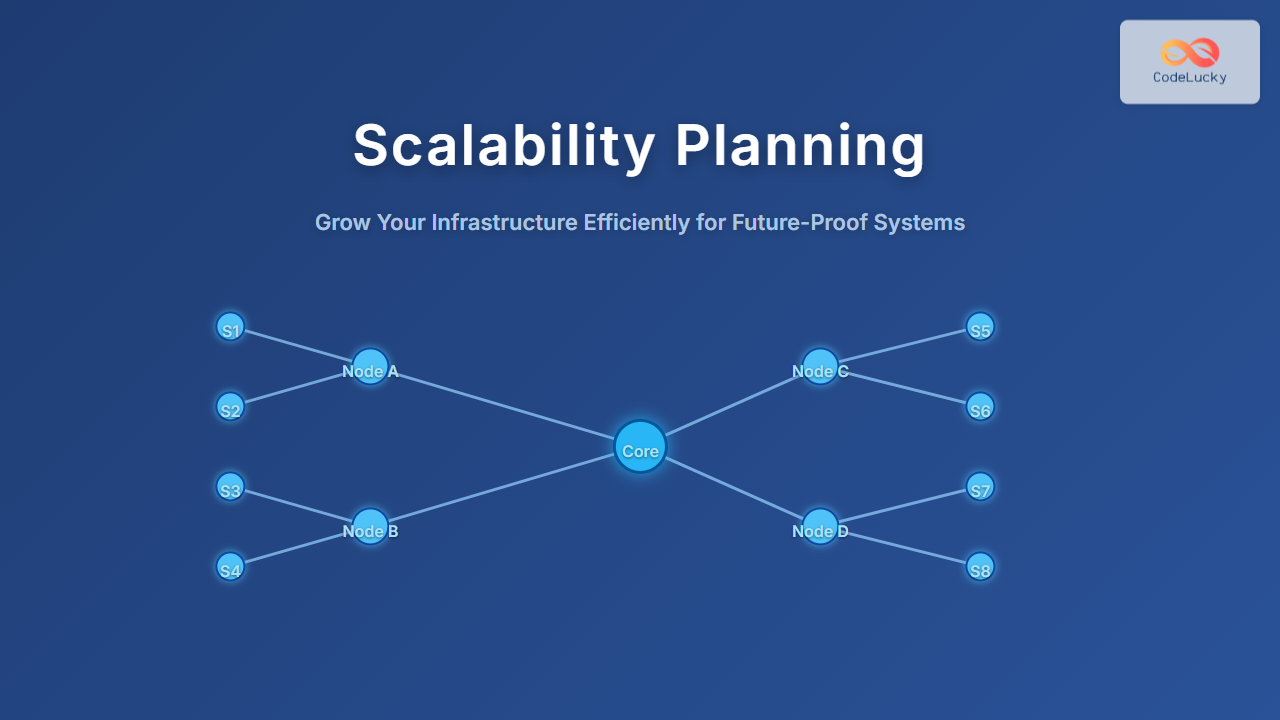 CodeLucky

Scalability Planning

Grow Your Infrastructure Efficiently for Future-Proof Systems

S1
S2
Node A
S3
S4
Node B
Core
Node C
S5
S6
Node D
S7
S8